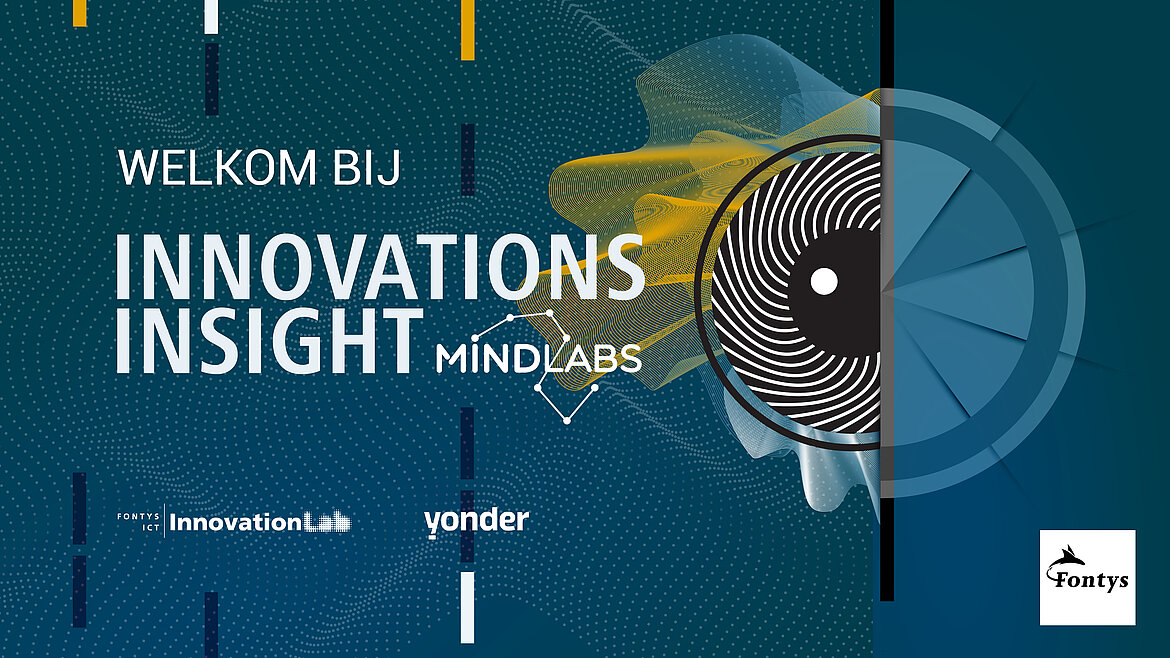 WELKOM BIJ

INNOVATIONS INSIGHT MINDLABS

FONTYS ICT InnovationLab

yonder

Fontys